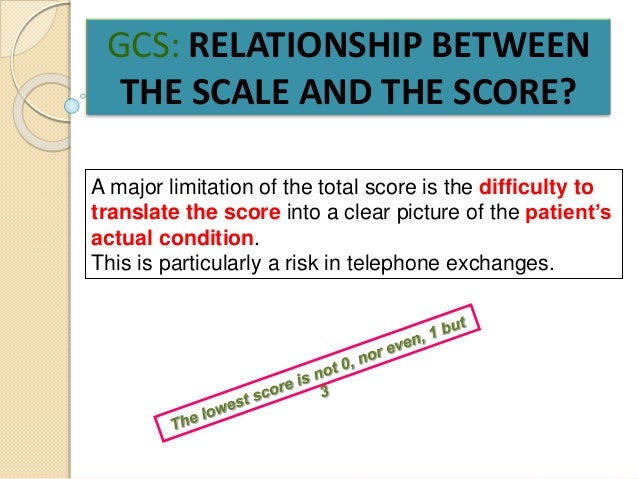 GCS: RELATIONSHIP BETWEEN THE SCALE AND THE SCORE?

A major limitation of the total score is the difficulty to translate the score into a clear picture of the patient's actual condition.
This is particularly a risk in telephone exchanges.

The lowest score is not 0, nor even, 1 but 3